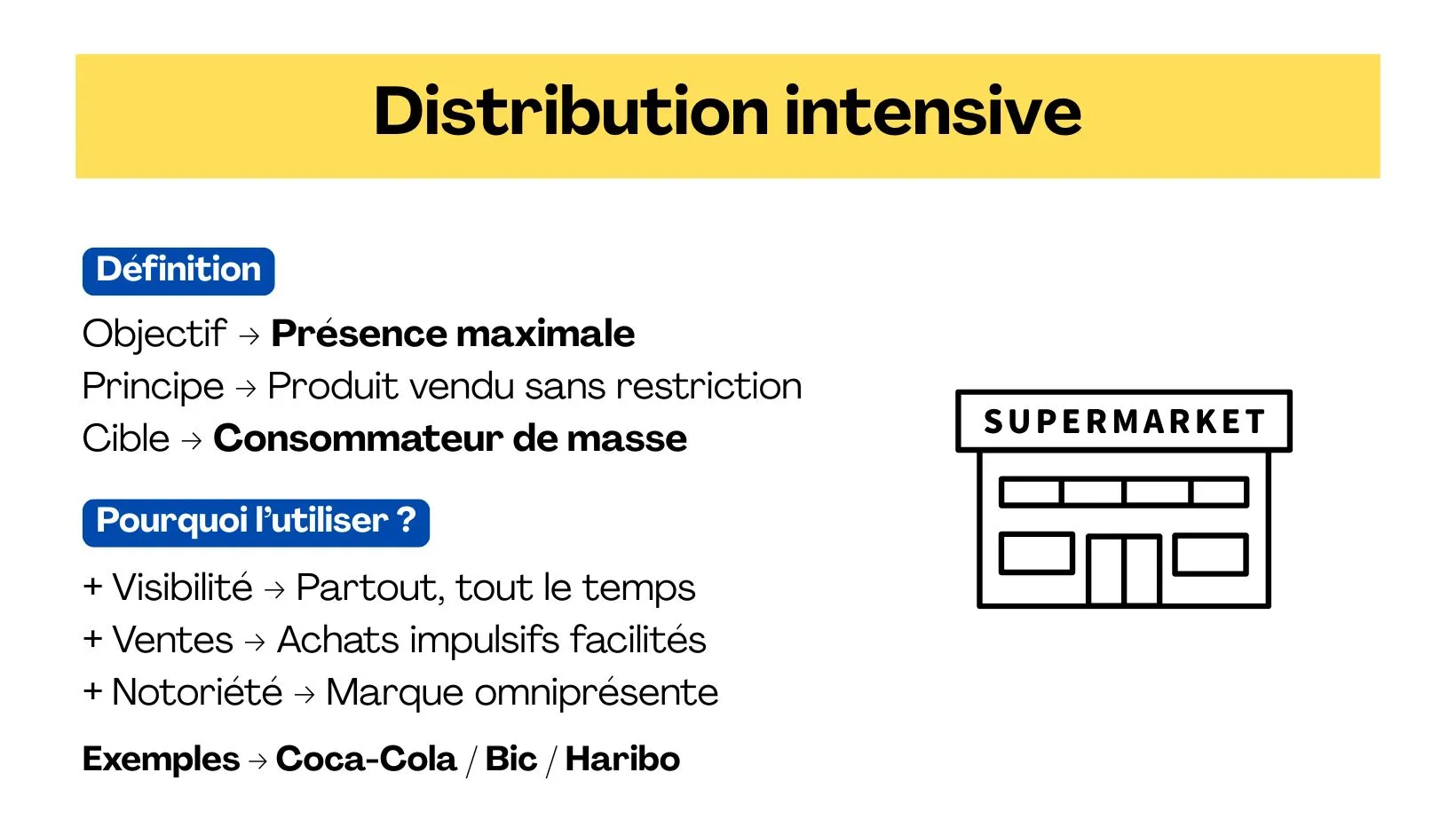 Distribution intensive

Définition

Objectif → Présence maximale
Principe → Produit vendu sans restriction
Cible → Consommateur de masse

Pourquoi l'utiliser ?

+ Visibilité → Partout, tout le temps
+ Ventes → Achats impulsifs facilités
+ Notoriété → Marque omniprésente

Exemples → Coca-Cola / Bic / Haribo

SUPERMARKET